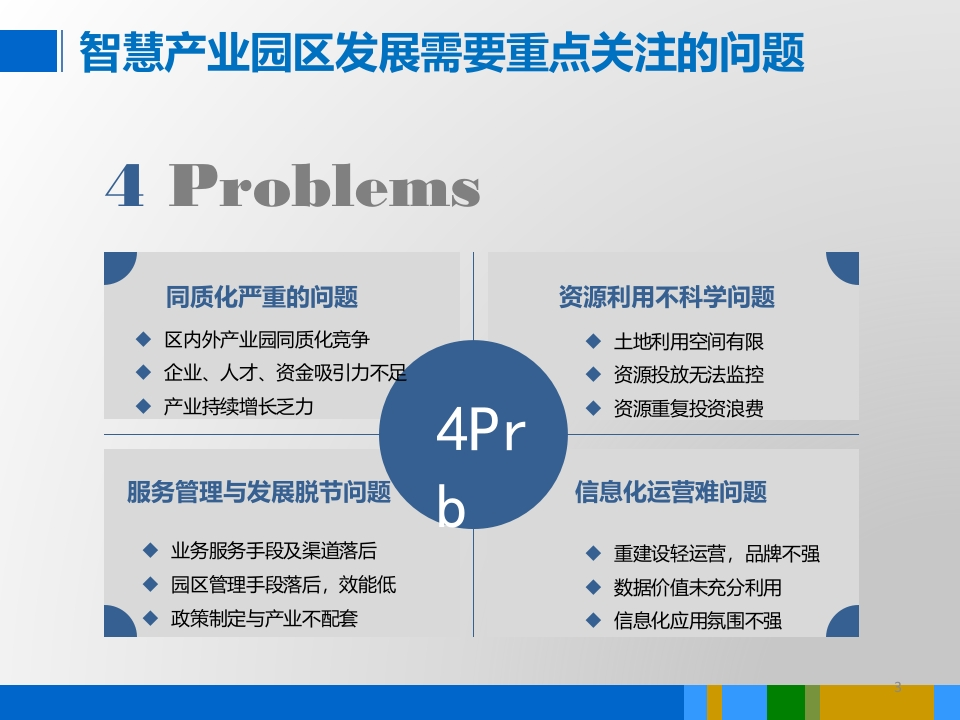 智慧产业园区发展需要重点关注的问题

4 Problems

同质化严重的问题

◆ 区内外产业园同质化竞争
◆ 企业、人才、资金吸引力不足
◆ 产业持续增长乏力

资源利用不科学问题

◆ 土地利用空间有限
◆ 资源投放无法监控
◆ 资源重复投资浪费

4Pr
b

服务管理与发展脱节问题

◆ 业务服务手段及渠道落后
◆ 园区管理手段落后，效能低
◆ 政策制定与产业不配套

信息化运营难问题

◆ 重建设轻运营，品牌不强
◆ 数据价值未充分利用
◆ 信息化应用氛围不强

3